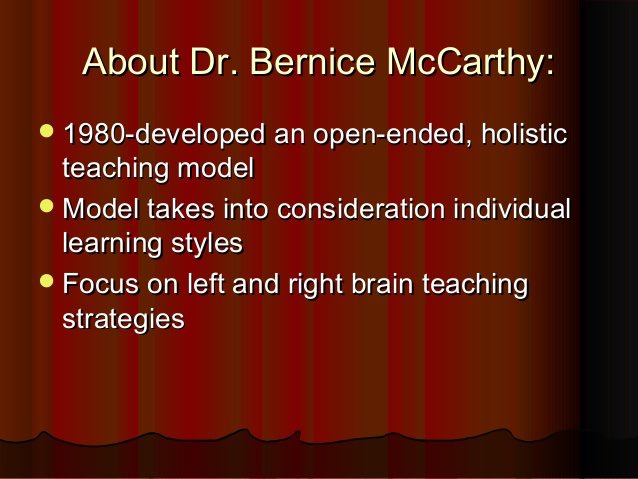 About Dr. Bernice McCarthy:

- 1980-developed an open-ended, holistic teaching model
- Model takes into consideration individual learning styles
- Focus on left and right brain teaching strategies